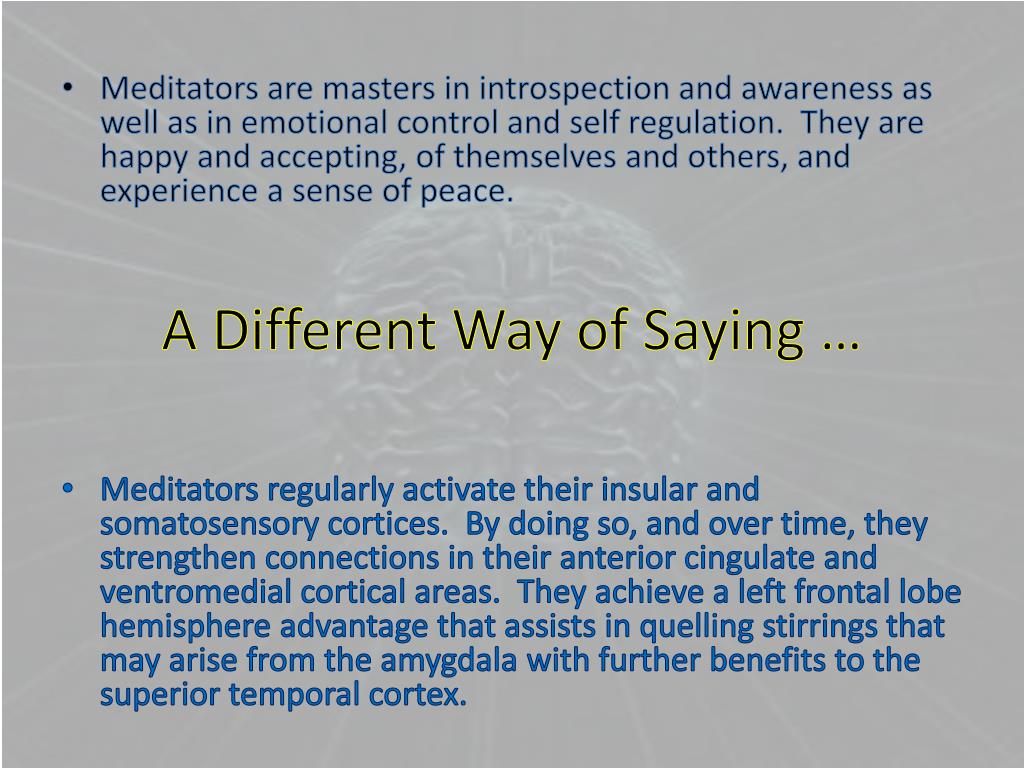 • Meditators are masters in introspection and awareness as well as in emotional control and self regulation. They are happy and accepting, of themselves and others, and experience a sense of peace.

A Different Way of Saying …

• Meditators regularly activate their insular and somatosensory cortices. By doing so, and over time, they strengthen connections in their anterior cingulate and ventromedial cortical areas. They achieve a left frontal lobe hemisphere advantage that assists in quelling stirrings that may arise from the amygdala with further benefits to the superior temporal cortex.